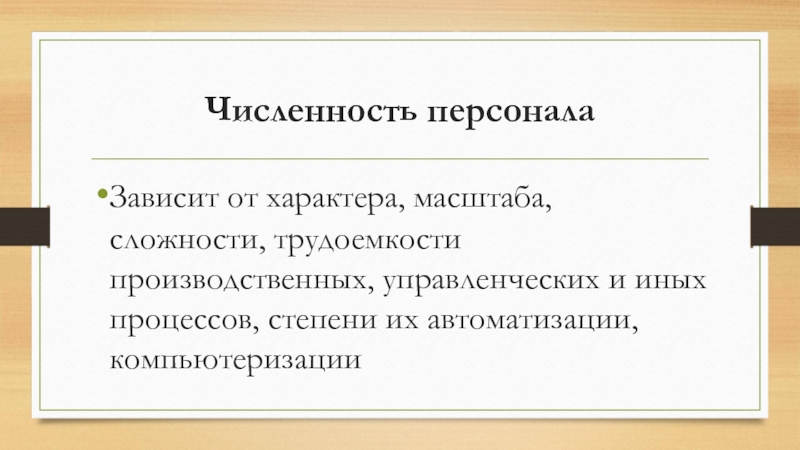 Численность персонала

•Зависит от характера, масштаба, сложности, трудоемкости производственных, управленческих и иных процессов, степени их автоматизации, компьютеризации